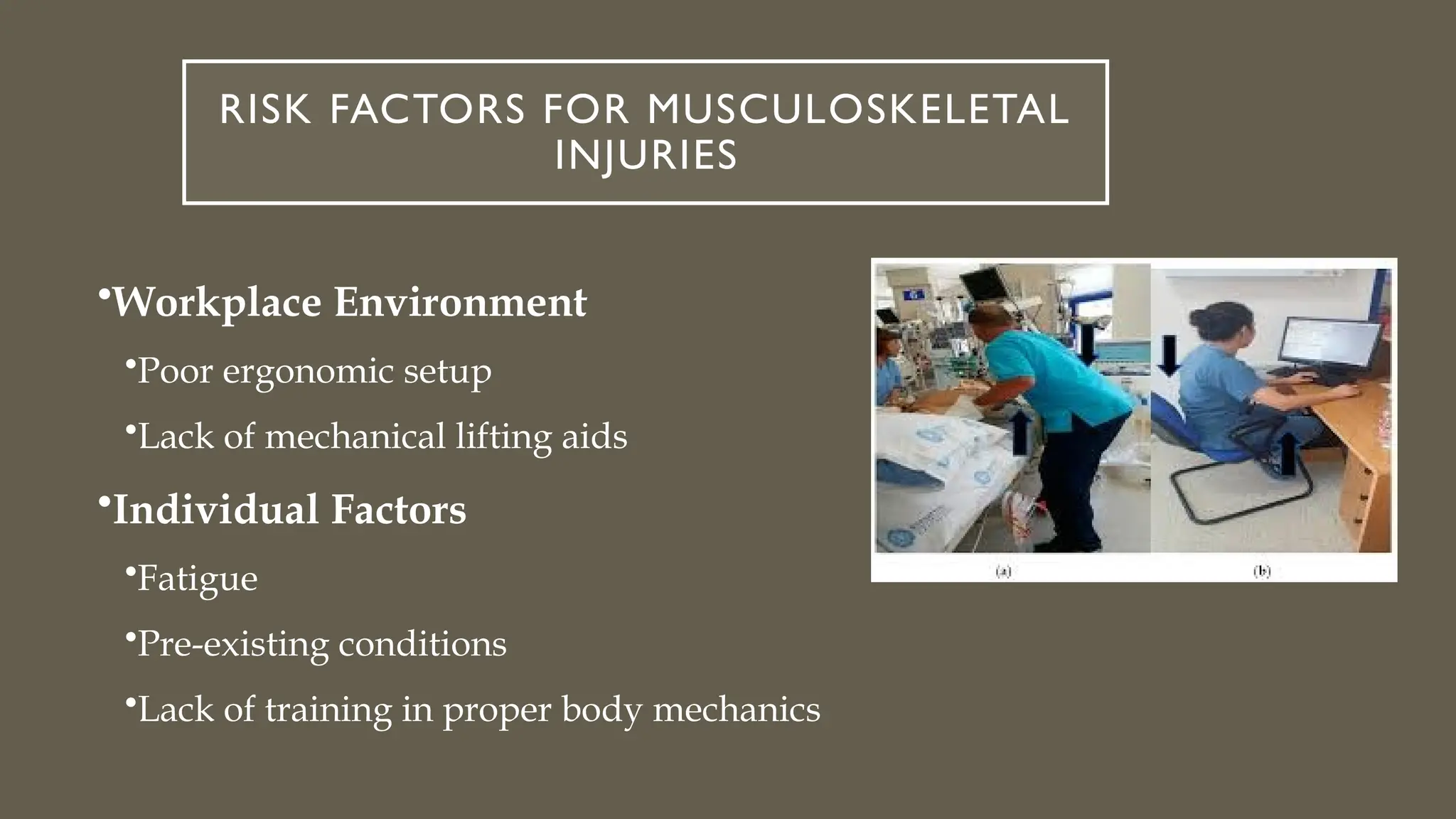 RISK FACTORS FOR MUSCULOSKELETAL INJURIES

•Workplace Environment

•Poor ergonomic setup

•Lack of mechanical lifting aids

•Individual Factors

•Fatigue

•Pre-existing conditions

•Lack of training in proper body mechanics

(a)

(b)